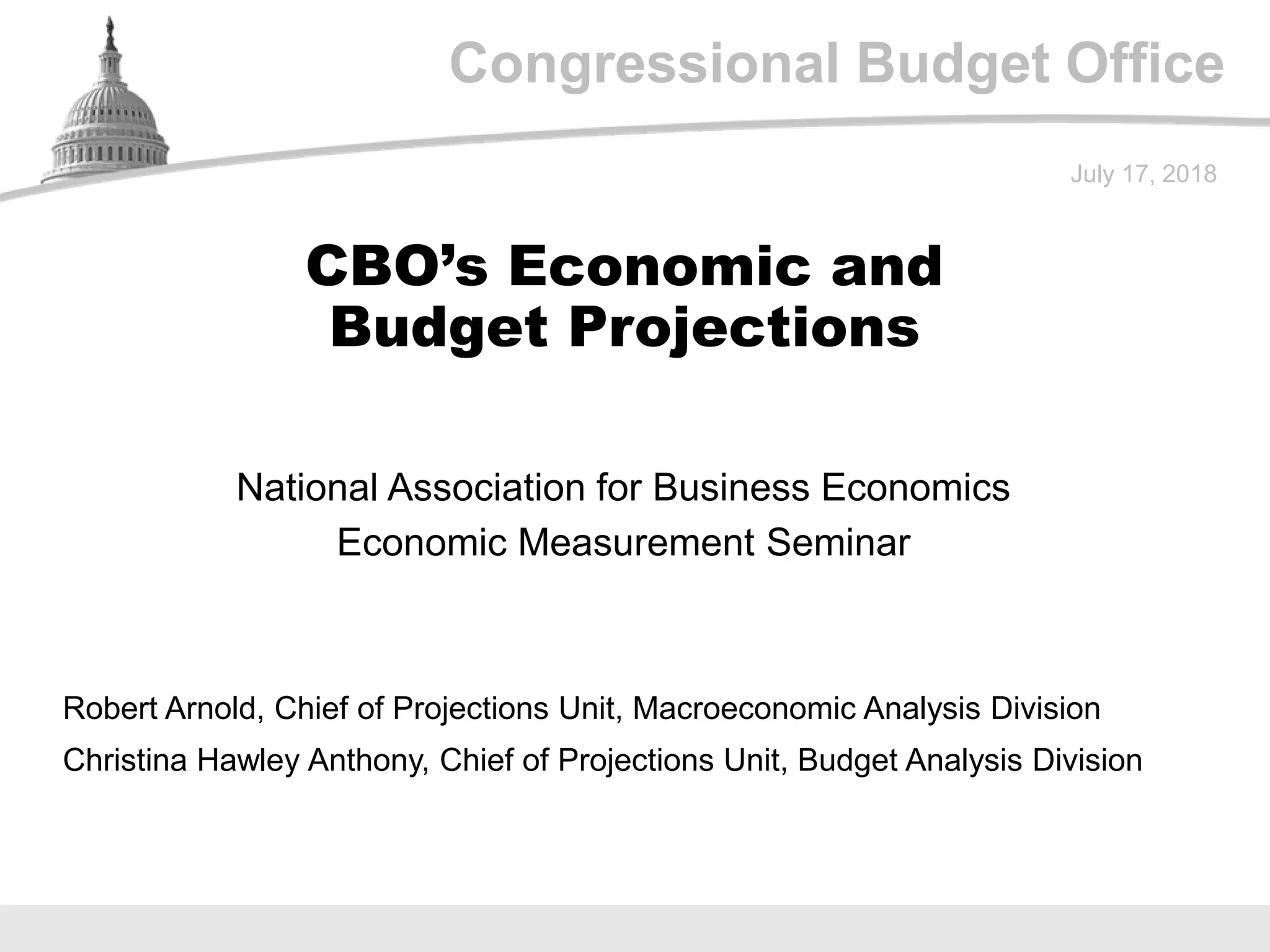 Congressional Budget Office

July 17, 2018

CBO’s Economic and Budget Projections

National Association for Business Economics
Economic Measurement Seminar

Robert Arnold, Chief of Projections Unit, Macroeconomic Analysis Division
Christina Hawley Anthony, Chief of Projections Unit, Budget Analysis Division